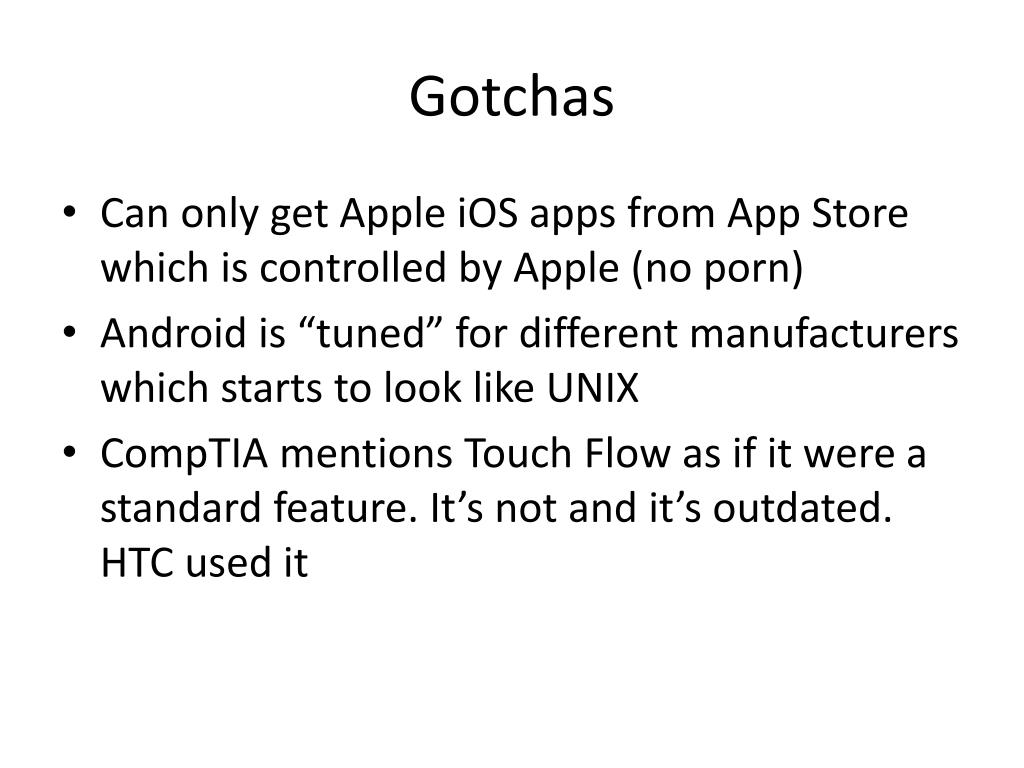 Gotchas

• Can only get Apple iOS apps from App Store which is controlled by Apple (no porn)
• Android is “tuned” for different manufacturers which starts to look like UNIX
• CompTIA mentions Touch Flow as if it were a standard feature. It’s not and it’s outdated. HTC used it